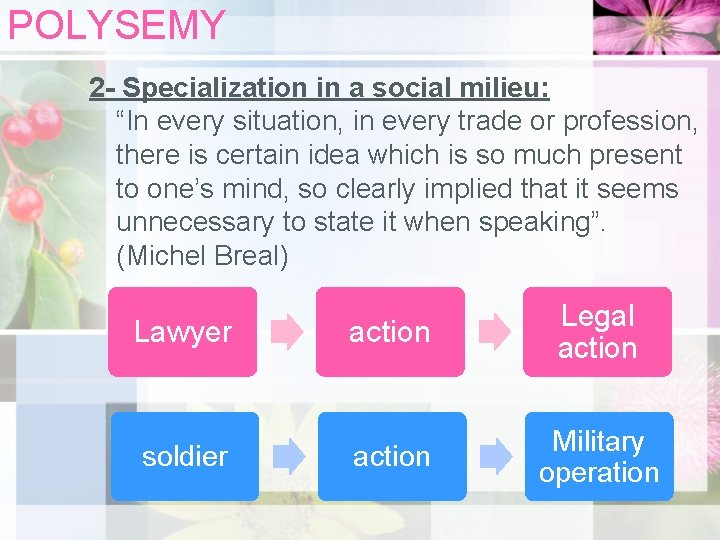 POLYSEMY

2- Specialization in a social milieu:

“In every situation, in every trade or profession, there is certain idea which is so much present to one’s mind, so clearly implied that it seems unnecessary to state it when speaking”. (Michel Breal)

Lawyer

action

Legal action

soldier

action

Military operation